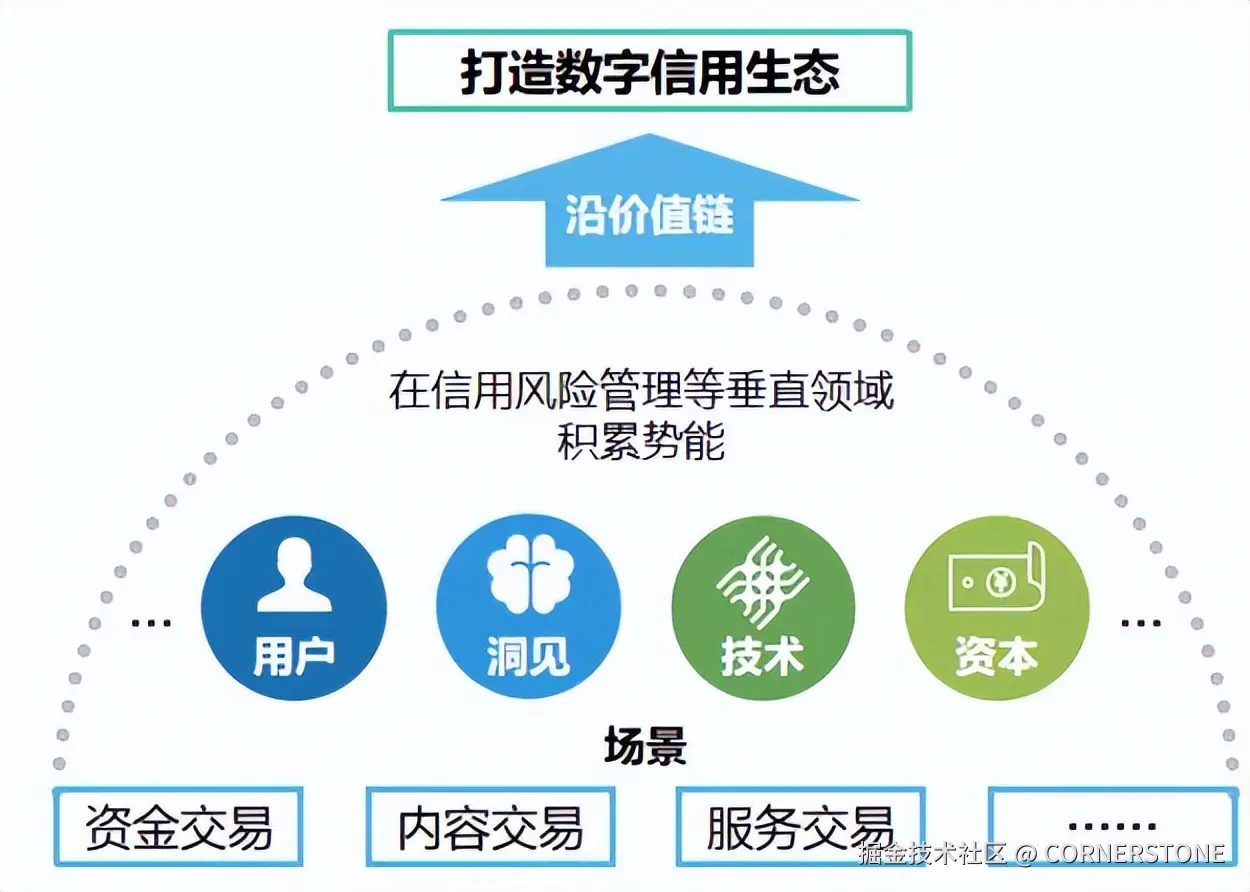 打造数字信用生态

沿价值链

在信用风险管理等垂直领域
积累势能

...

用户

洞见

技术

资本

...

场景

资金交易

内容交易

服务交易

......

掘金技术社区 @ CORNERSTONE